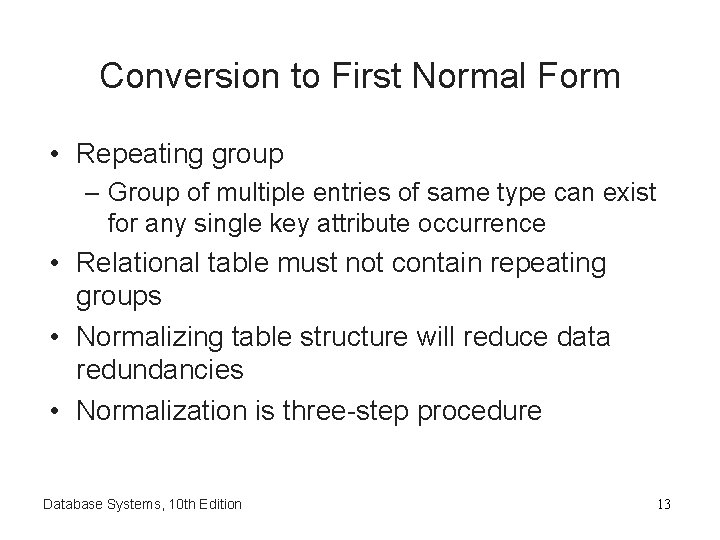 Conversion to First Normal Form

• Repeating group
– Group of multiple entries of same type can exist for any single key attribute occurrence
• Relational table must not contain repeating groups
• Normalizing table structure will reduce data redundancies
• Normalization is three-step procedure

Database Systems, 10th Edition

13